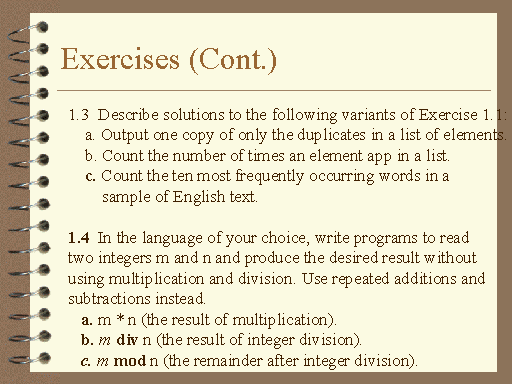 Exercises (Cont.)

1.3 Describe solutions to the following variants of Exercise 1.1:
a. Output one copy of only the duplicates in a list of elements.
b. Count the number of times an element app in a list.
c. Count the ten most frequently occurring words in a sample of English text.

1.4 In the language of your choice, write programs to read two integers m and n and produce the desired result without using multiplication and division. Use repeated additions and subtractions instead.
a. m * n (the result of multiplication).
b. m div n (the result of integer division).
c. m mod n (the remainder after integer division).